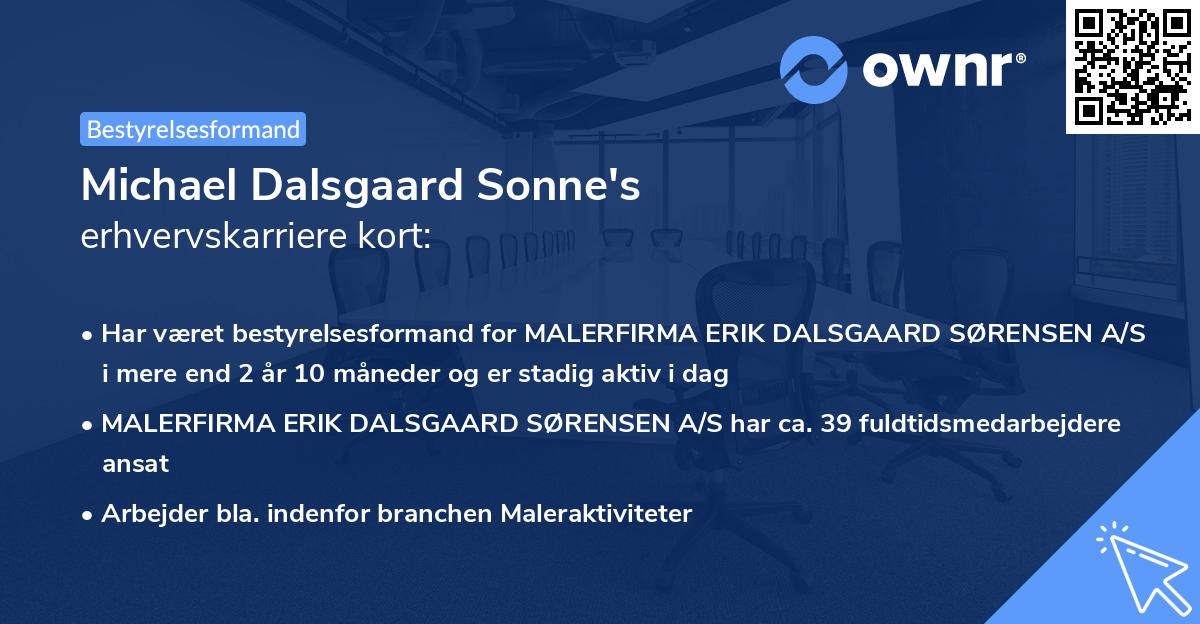 ownr®

Bestyrelsesformand

Michael Dalsgaard Sonne's
erhvervskarriere kort:

• Har været bestyrelsesformand for MALERFIRMA ERIK DALSGAARD SØRENSEN A/S i mere end 2 år 10 måneder og er stadig aktiv i dag

• MALERFIRMA ERIK DALSGAARD SØRENSEN A/S har ca. 39 fuldtidsmedarbejdere ansat

• Arbejder bla. indenfor branchen Maleraktiviteter